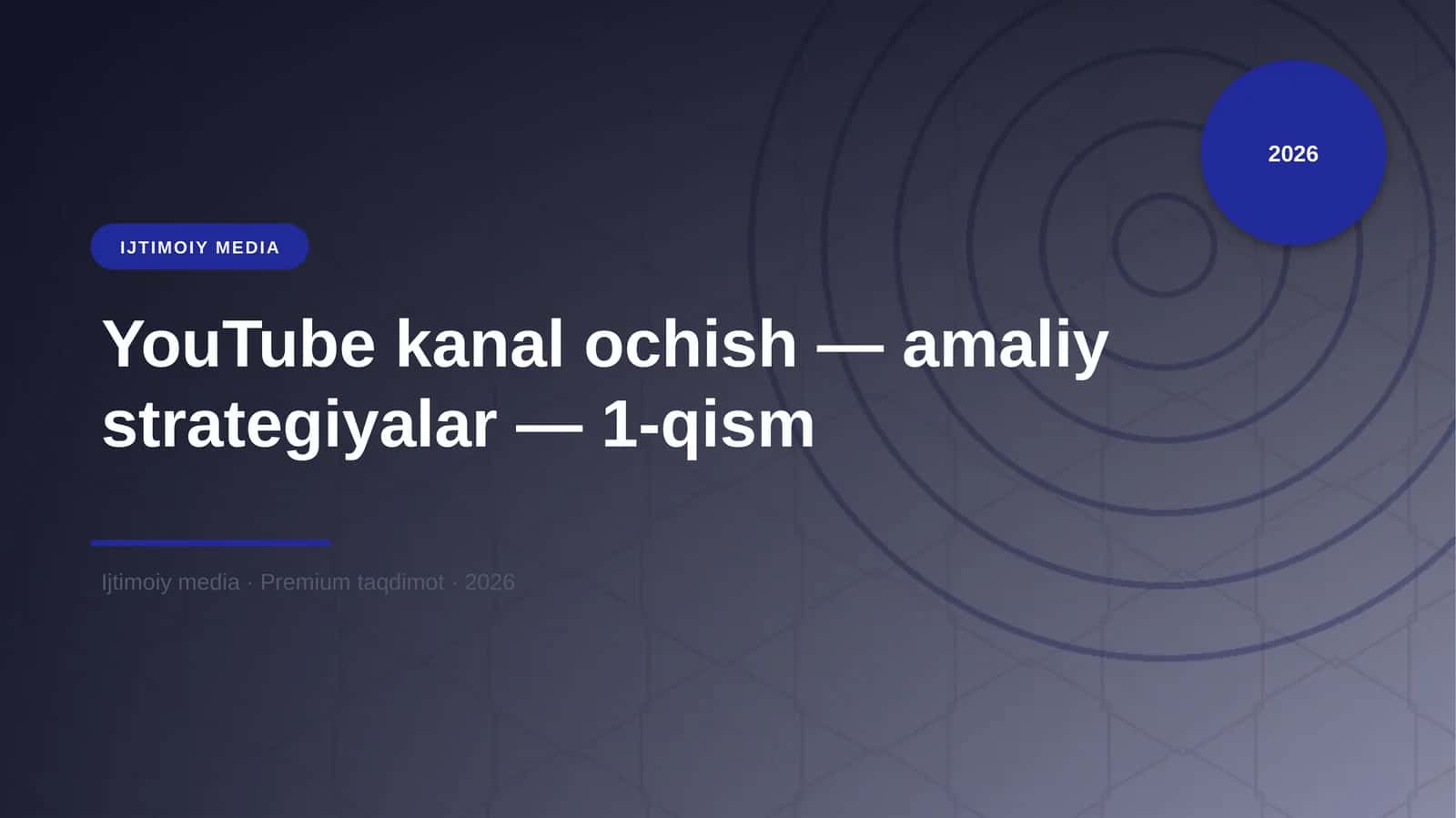 2026

IJTIMOIY MEDIA

YouTube kanal ochish — amaliy strategiyalar — 1-qism

Ijtimoiy media · Premium taqdimot · 2026